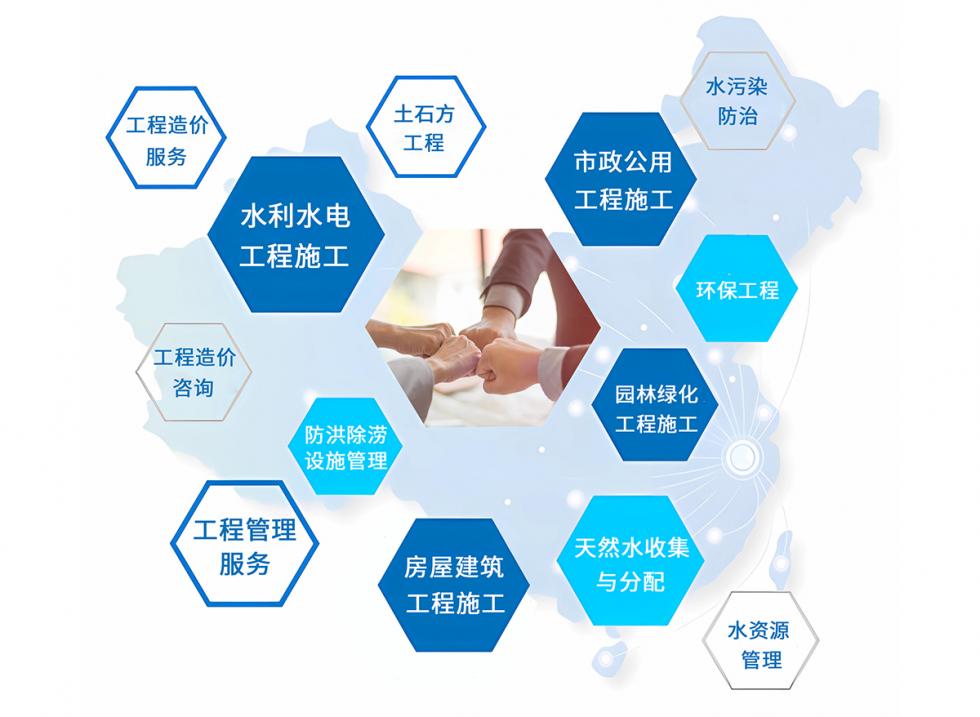 工程造价服务

土石方工程

水污染防治

水利水电工程施工

市政公用工程施工

环保工程

工程造价咨询

园林绿化工程施工

防洪除涝设施管理

工程管理服务

房屋建筑工程施工

天然水收集与分配

水资源管理